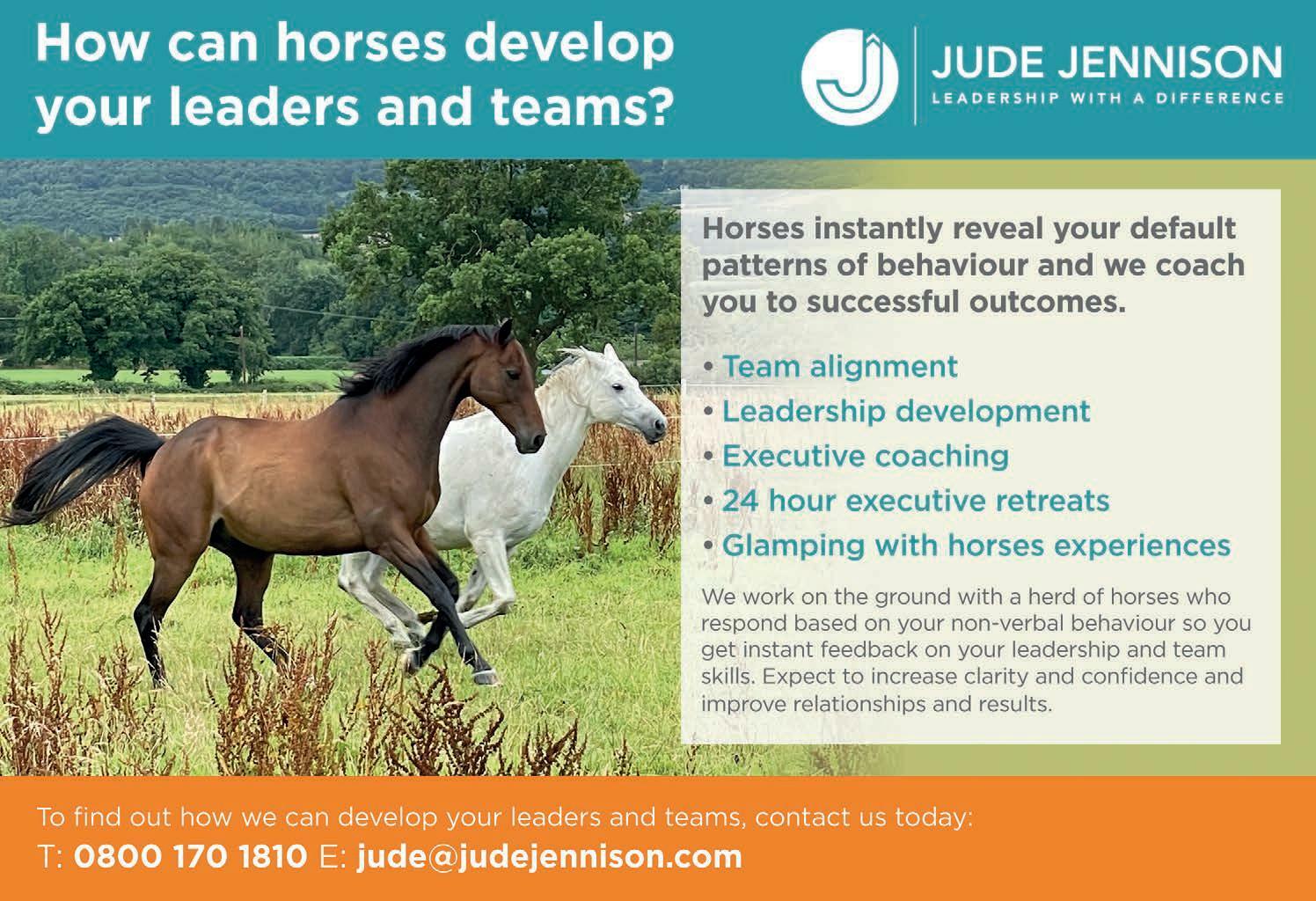 How can horses develop your leaders and teams?

JUDE JENNISON
LEADERSHIP WITH A DIFFERENCE

Horses instantly reveal your default patterns of behaviour and we coach you to successful outcomes.

• Team alignment
• Leadership development
• Executive coaching
• 24 hour executive retreats
• Glamping with horses experiences

We work on the ground with a herd of horses who respond based on your non-verbal behaviour so you get instant feedback on your leadership and team skills. Expect to increase clarity and confidence and improve relationships and results.

To find out how we can develop your leaders and teams, contact us today:
T: 0800 170 1810 E: jude@judejennison.com